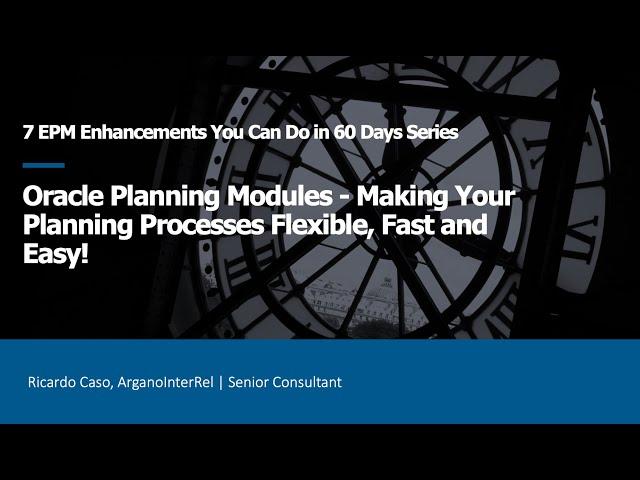 7 EPM Enhancements You Can Do in 60 Days Series

Oracle Planning Modules - Making Your Planning Processes Flexible, Fast and Easy!

Ricardo Caso, ArganoInterRel | Senior Consultant